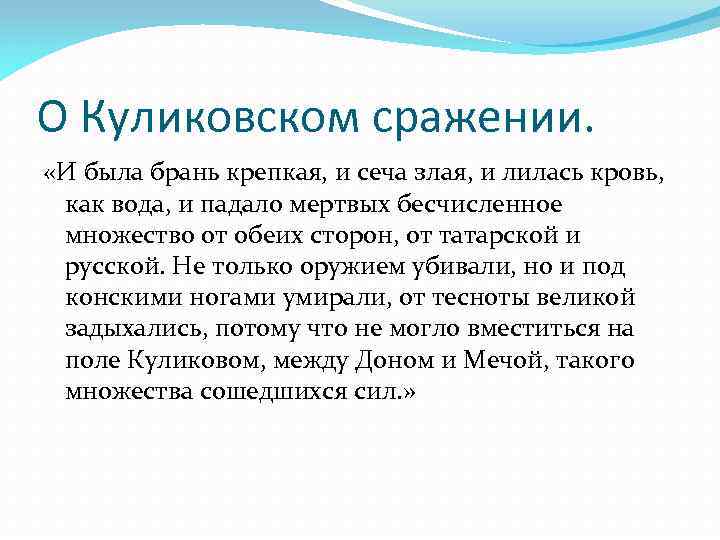 О Куликовском сражении.

«И была брань крепкая, и сеча злая, и лилась кровь, как вода, и падало мертвых бесчисленное множество от обеих сторон, от татарской и русской. Не только оружием убивали, но и под конскими ногами умирали, от тесноты великой задыхались, потому что не могло вместиться на поле Куликовом, между Доном и Мечой, такого множества сошедшихся сил.»